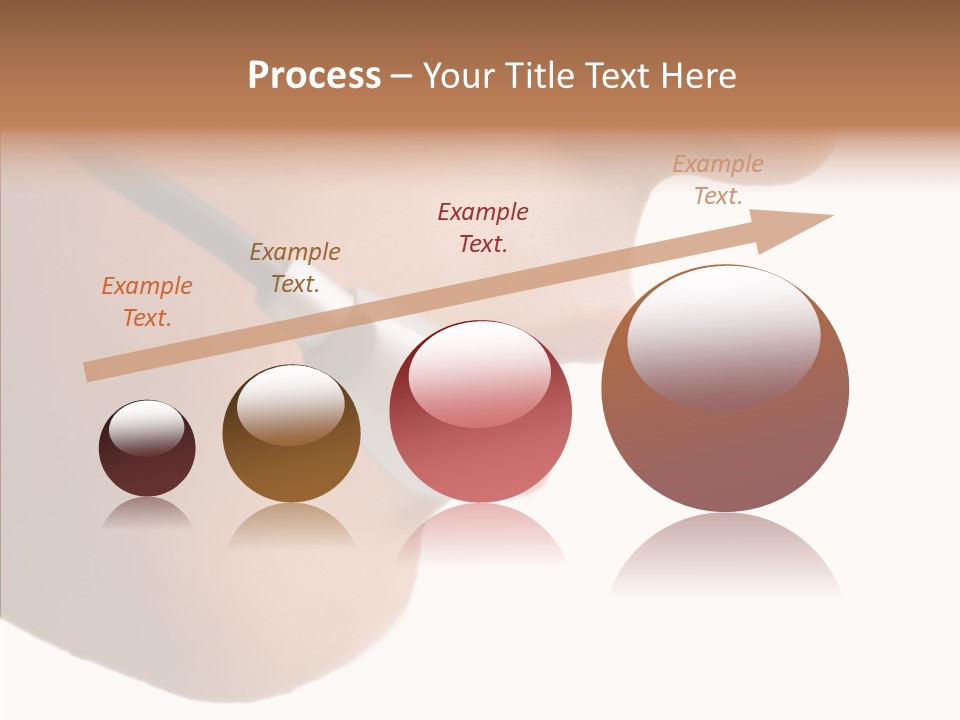 Process – Your Title Text Here

Example Text.

Example Text.

Example Text.

Example Text.